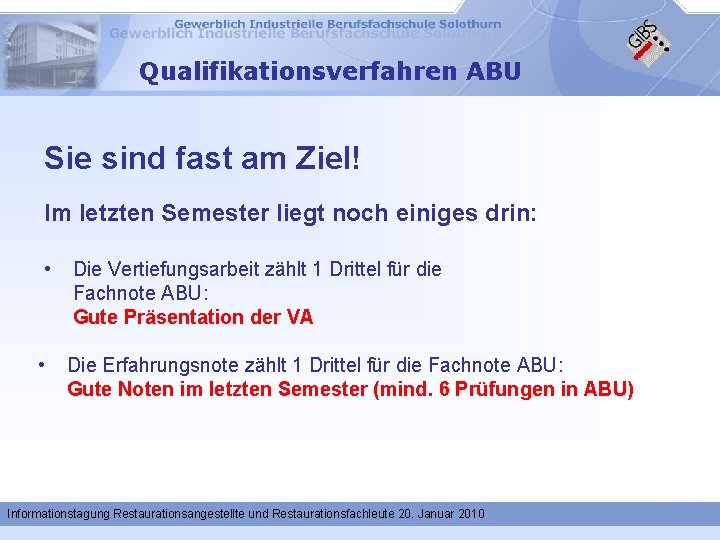 Gewerblich Industrielle Berufsfachschule Solothurn
Gewerblich Industrielle Berufsfachschule Solothurn

GIBS

Qualifikationsverfahren ABU

Sie sind fast am Ziel!

Im letzten Semester liegt noch einiges drin:

• Die Vertiefungsarbeit zählt 1 Drittel für die Fachnote ABU:
Gute Präsentation der VA

• Die Erfahrungsnote zählt 1 Drittel für die Fachnote ABU:
Gute Noten im letzten Semester (mind. 6 Prüfungen in ABU)

Informationstagung Restaurationsangestellte und Restaurationsfachleute 20. Januar 2010